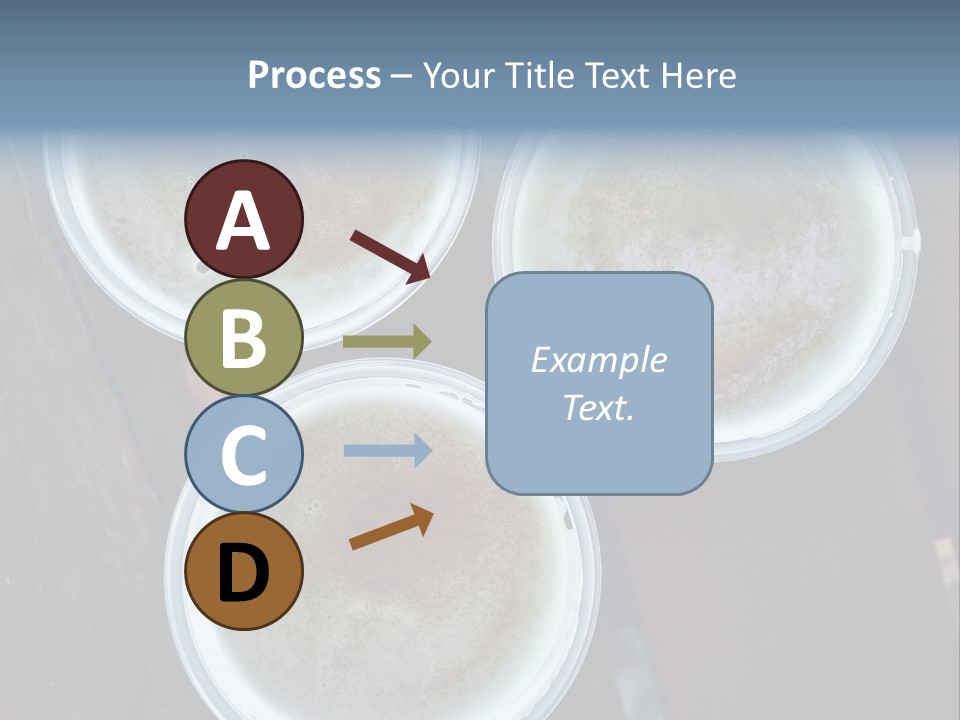 Process – Your Title Text Here

A

B

C

D

Example Text.